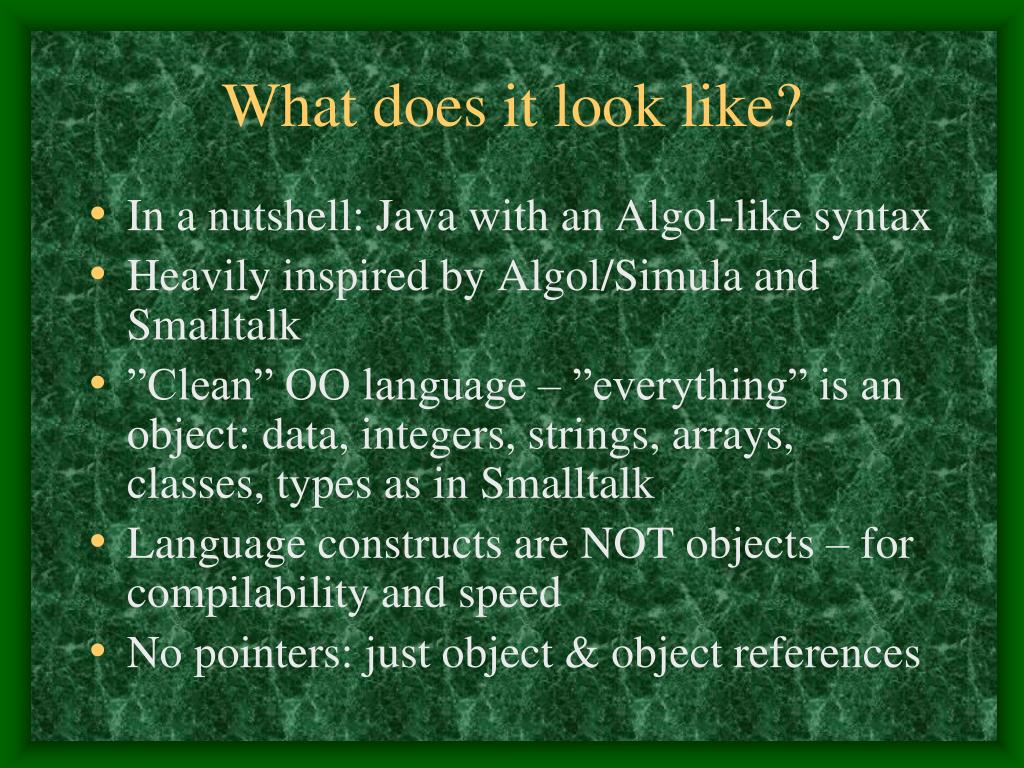 What does it look like?

• In a nutshell: Java with an Algol-like syntax
• Heavily inspired by Algol/Simula and Smalltalk
• ”Clean” OO language – ”everything” is an object: data, integers, strings, arrays, classes, types as in Smalltalk
• Language constructs are NOT objects – for compilability and speed
• No pointers: just object & object references